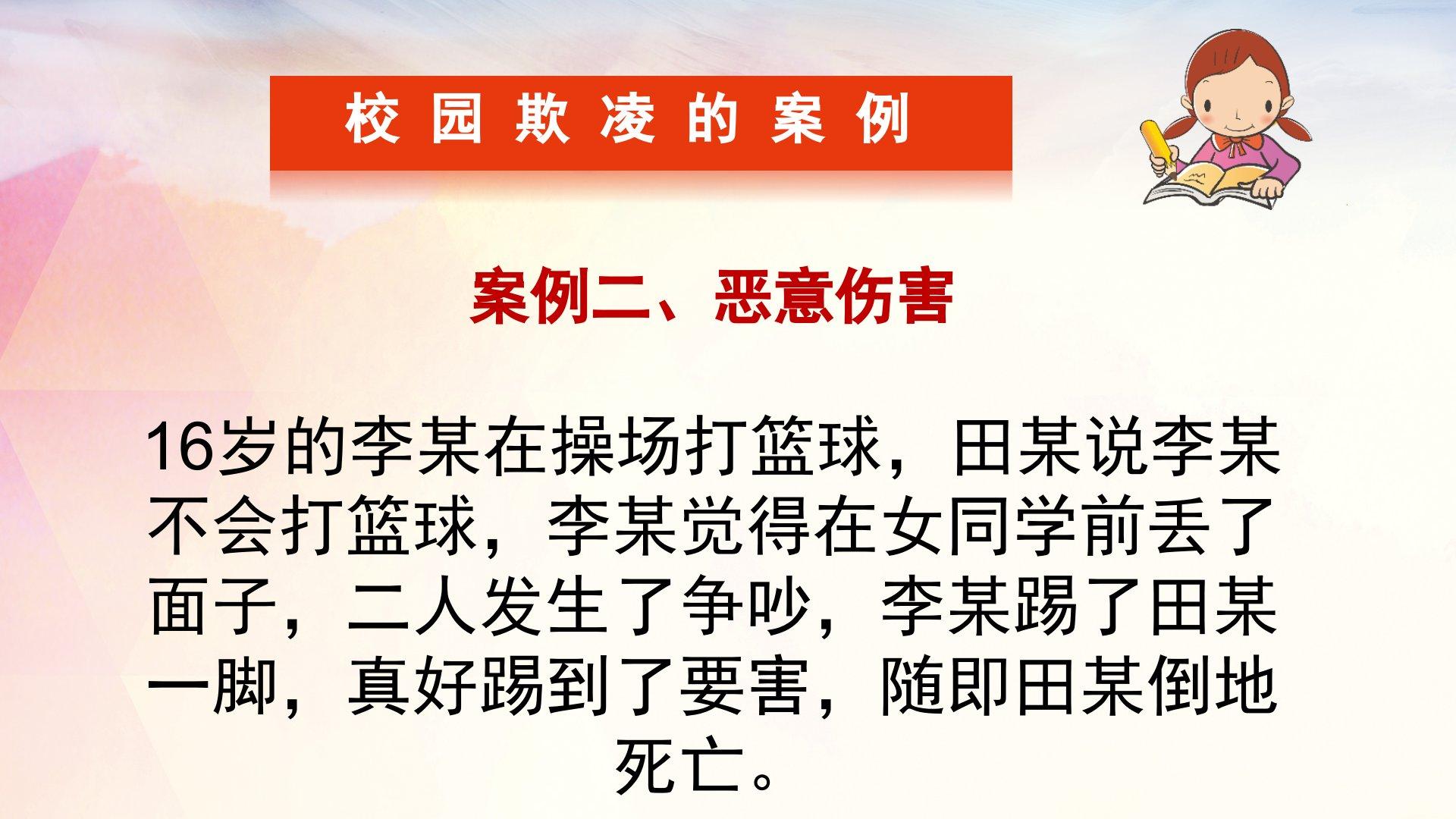 校园欺凌的案例

案例二、恶意伤害

16岁的李某在操场打篮球，田某说李某不会打篮球，李某觉得在女同学前丢了面子，二人发生了争吵，李某踢了田某一脚，真好踢到了要害，随即田某倒地死亡。